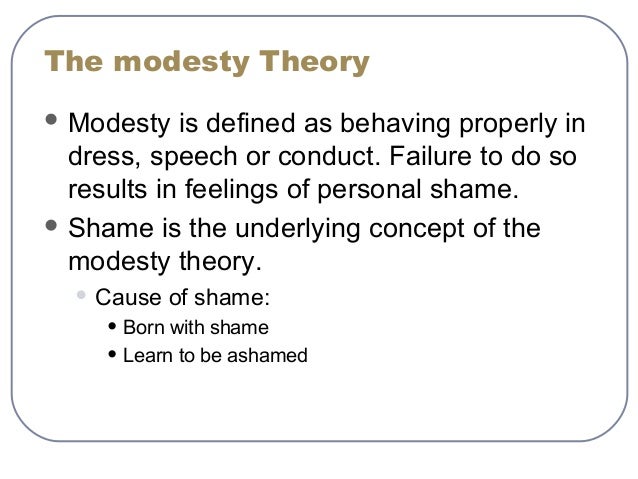 The modesty Theory

• Modesty is defined as behaving properly in dress, speech or conduct. Failure to do so results in feelings of personal shame.
• Shame is the underlying concept of the modesty theory.
  • Cause of shame:
    • Born with shame
    • Learn to be ashamed